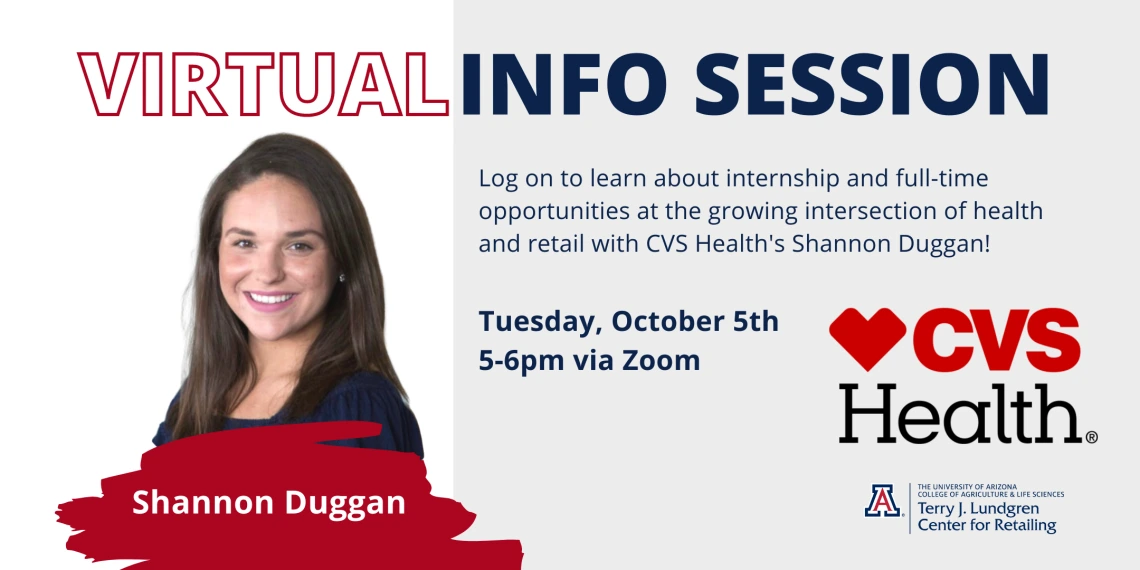 VIRTUAL INFO SESSION

Log on to learn about internship and full-time opportunities at the growing intersection of health and retail with CVS Health's Shannon Duggan!

Tuesday, October 5th
5-6pm via Zoom

CVS Health®

Shannon Duggan

A THE UNIVERSITY OF ARIZONA
COLLEGE OF AGRICULTURE & LIFE SCIENCES
Terry J. Lundgren Center for Retailing